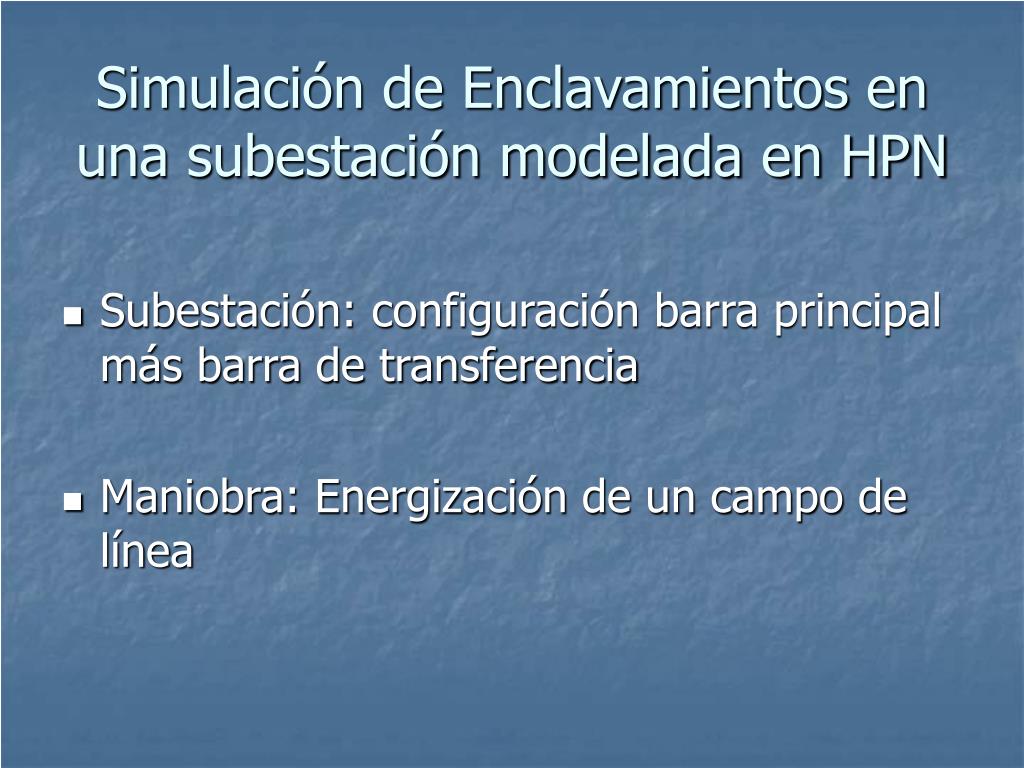 Simulación de Enclavamientos en una subestación modelada en HPN

- Subestación: configuración barra principal más barra de transferencia

- Maniobra: Energización de un campo de línea